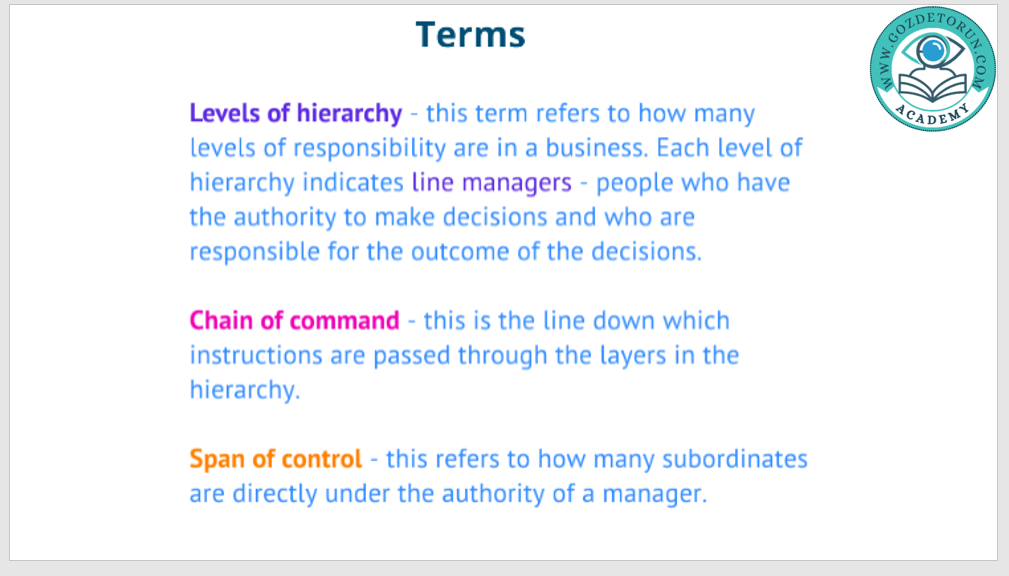 Terms

WWW.GOZDETORUN.COM
ACADEMY

Levels of hierarchy - this term refers to how many levels of responsibility are in a business. Each level of hierarchy indicates line managers - people who have the authority to make decisions and who are responsible for the outcome of the decisions.

Chain of command - this is the line down which instructions are passed through the layers in the hierarchy.

Span of control - this refers to how many subordinates are directly under the authority of a manager.